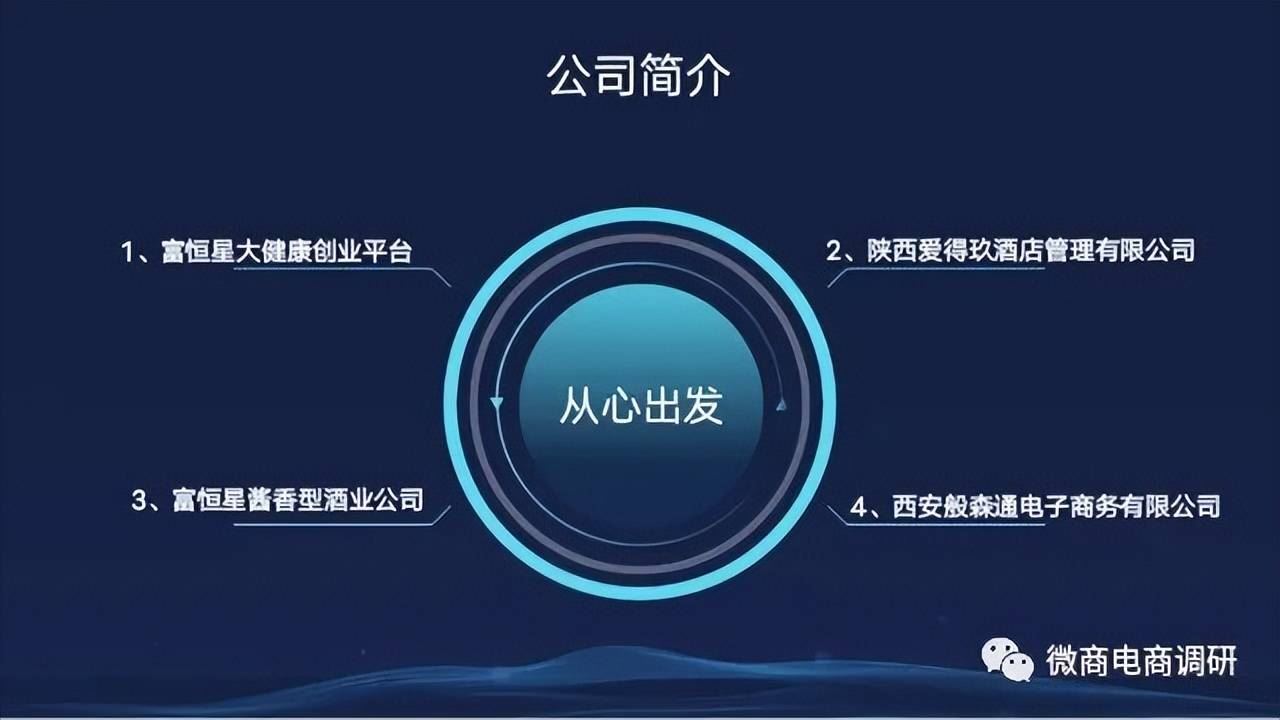 公司简介

1、富恒星大健康创业平台

2、陕西爱得玖酒店管理有限公司

从心出发

3、富恒星酱香型酒业公司

4、西安般森通电子商务有限公司

微商电商调研